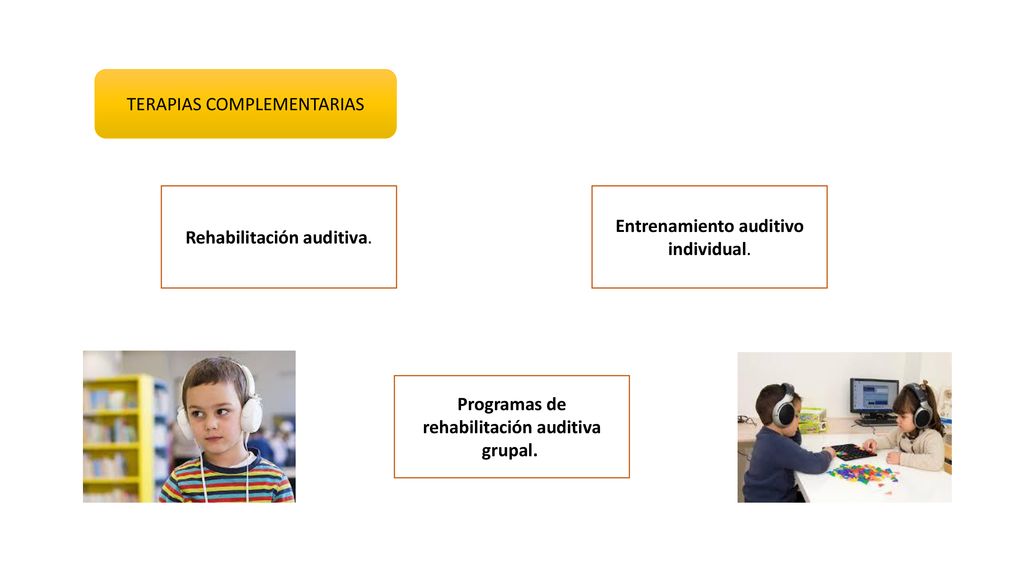 TERAPIAS COMPLEMENTARIAS

Rehabilitación auditiva.

Entrenamiento auditivo individual.

Programas de rehabilitación auditiva grupal.